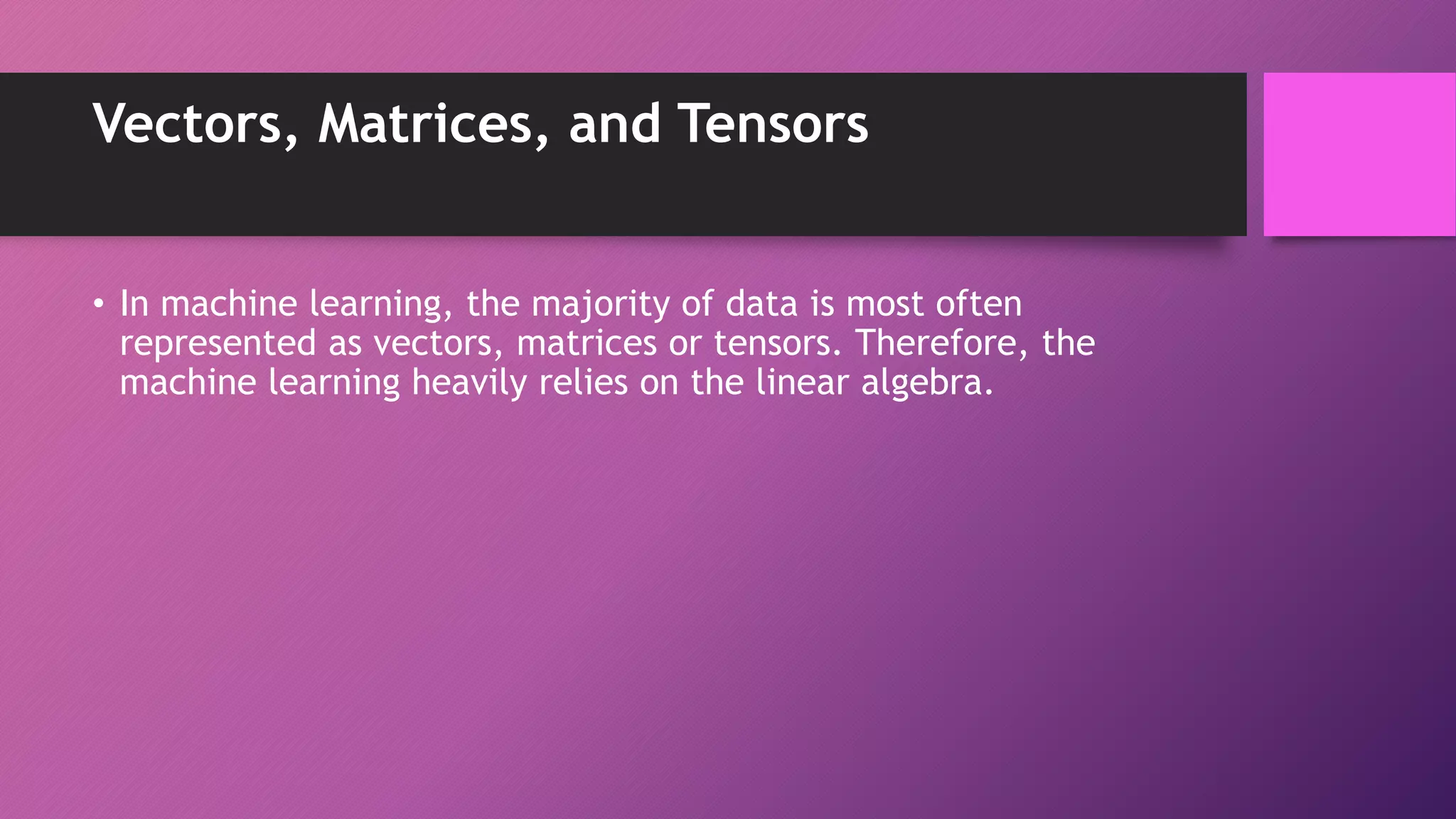 Vectors, Matrices, and Tensors

• In machine learning, the majority of data is most often represented as vectors, matrices or tensors. Therefore, the machine learning heavily relies on the linear algebra.